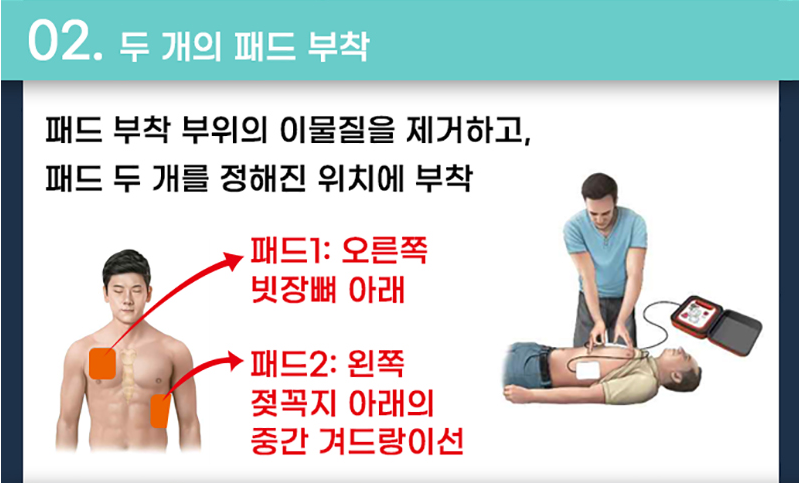 02. 두 개의 패드 부착

패드 부착 부위의 이물질을 제거하고,
패드 두 개를 정해진 위치에 부착

패드1: 오른쪽
빗장뼈 아래

패드2: 왼쪽
젖꼭지 아래의
중간 겨드랑이선